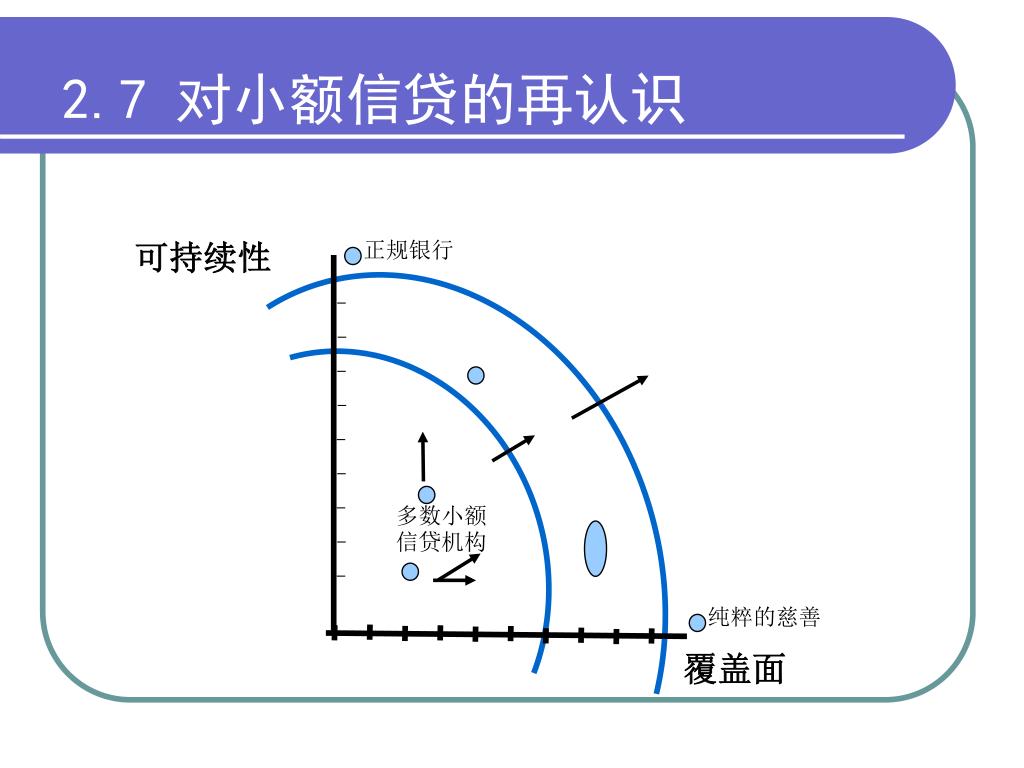 2.7 对小额信贷的再认识

可持续性

正规银行

多数小额信贷机构

纯粹的慈善

覆盖面